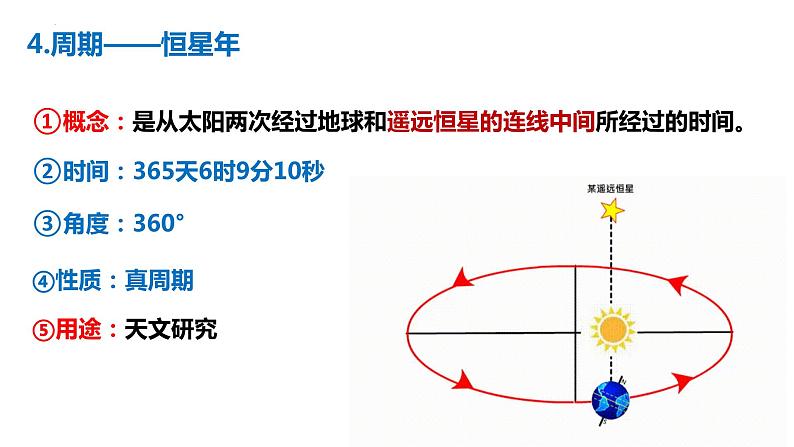 4.周期——恒星年

①概念：是从太阳两次经过地球和遥远恒星的连线中间所经过的时间。

②时间：365天6时9分10秒

③角度：360°

④性质：真周期

⑤用途：天文研究

某遥远恒星